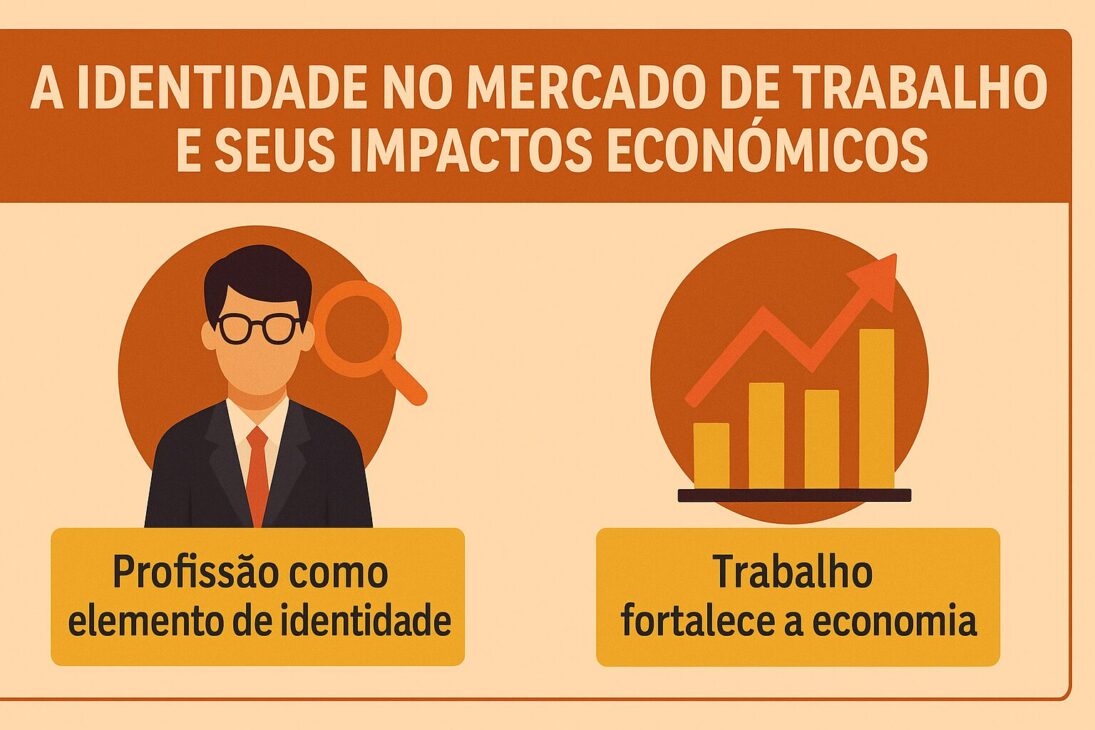 A IDENTIDADE NO MERCADO DE TRABALHO E SEUS IMPACTOS ECONÓMICOS

Profissão como elemento de identidade

Trabalho fortalece a economia